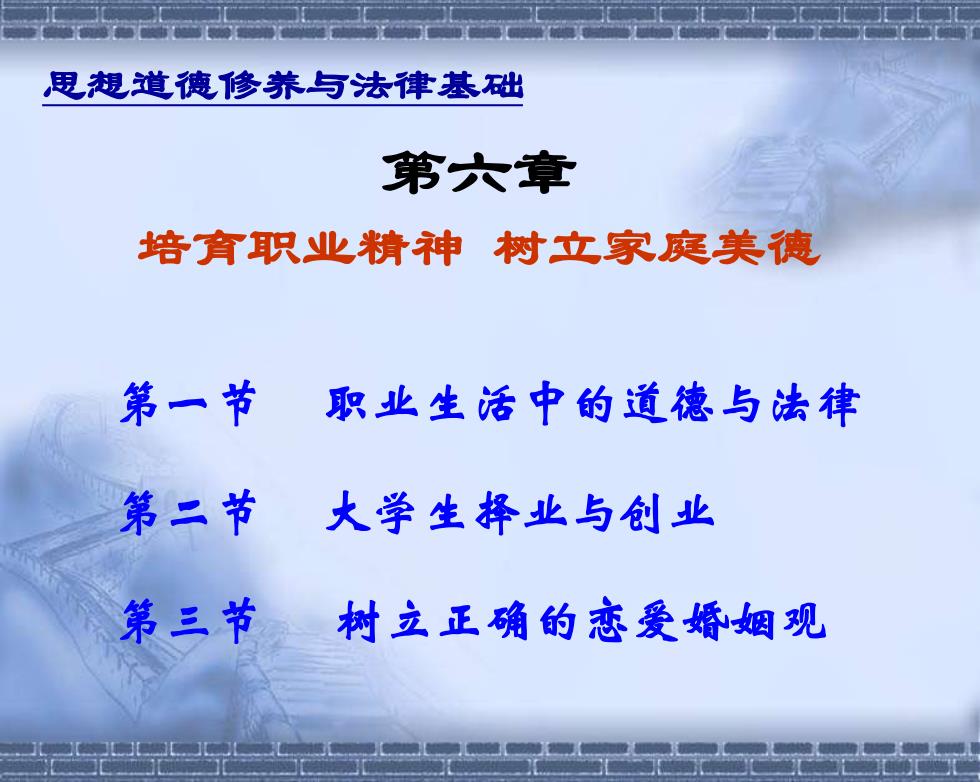 思想道德修养与法律基础

第六章

培育职业精神 树立家庭美德

第一节 职业生活中的道德与法律

第二节 大学生择业与创业

第三节 树立正确的恋爱婚姻观